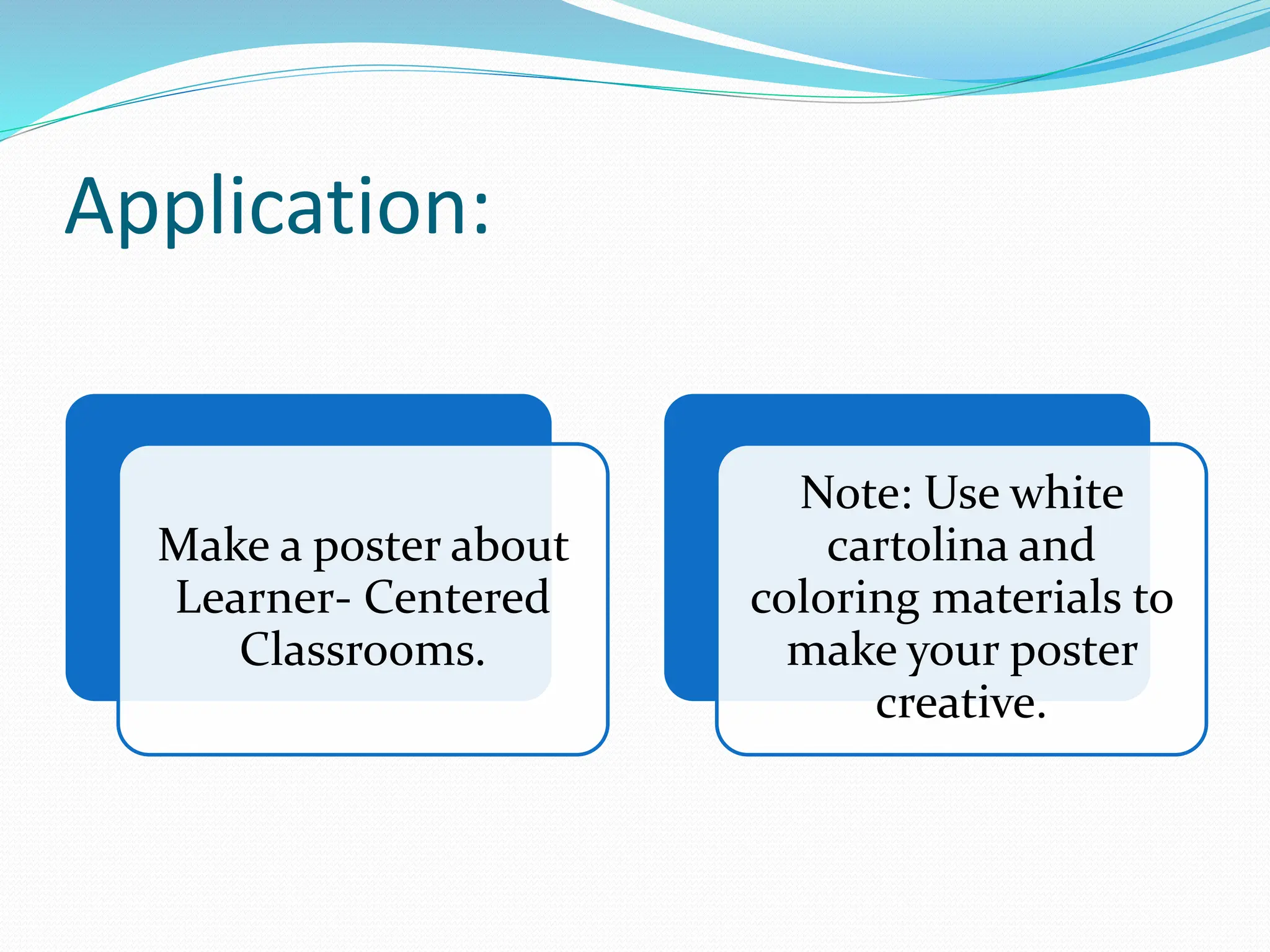 Application:

Make a poster about Learner- Centered Classrooms.

Note: Use white cartolina and coloring materials to make your poster creative.